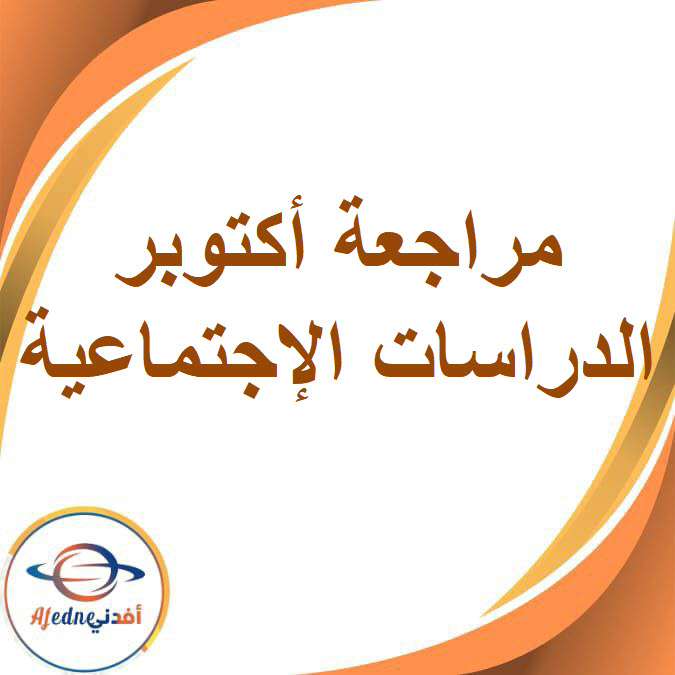 مراجعة أكتوبر
الدراسات الإجتماعية

Afedne أفدني